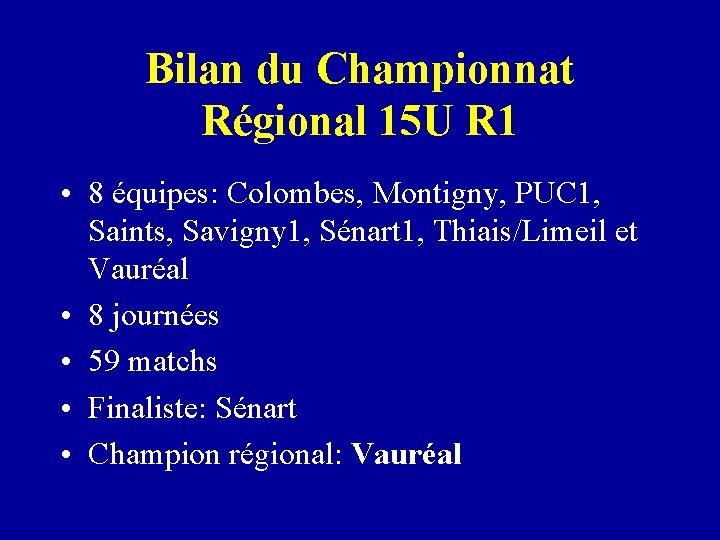 Bilan du Championnat Régional 15U R1

• 8 équipes: Colombes, Montigny, PUC1, Saints, Savigny1, Sénart1, Thiais/Limeil et Vauréal
• 8 journées
• 59 matchs
• Finaliste: Sénart
• Champion régional: Vauréal